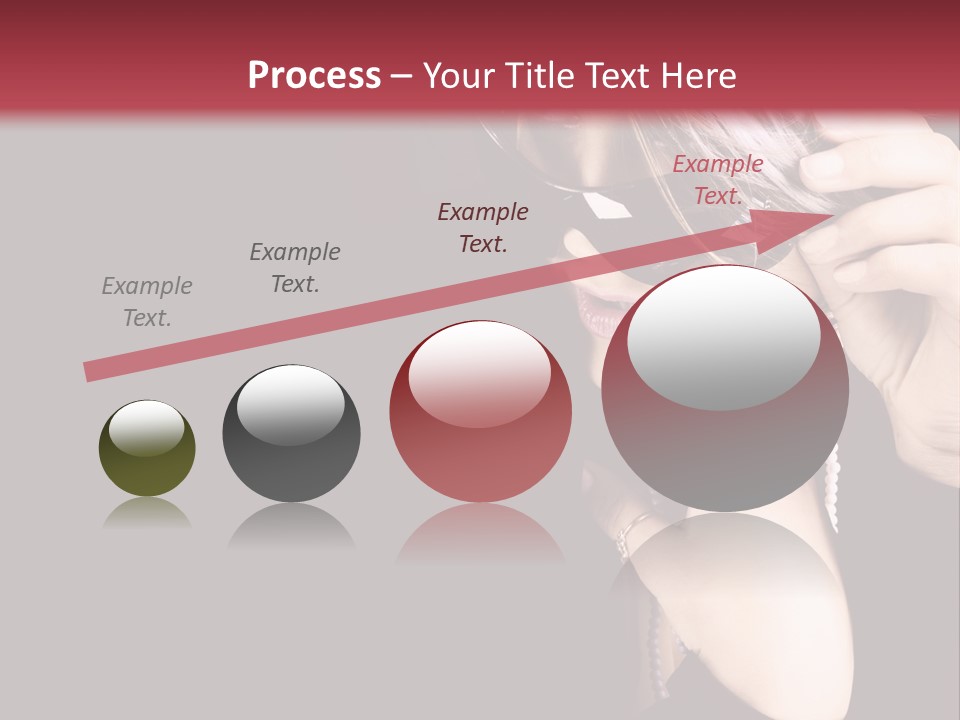 Process – Your Title Text Here

Example Text.

Example Text.

Example Text.

Example Text.